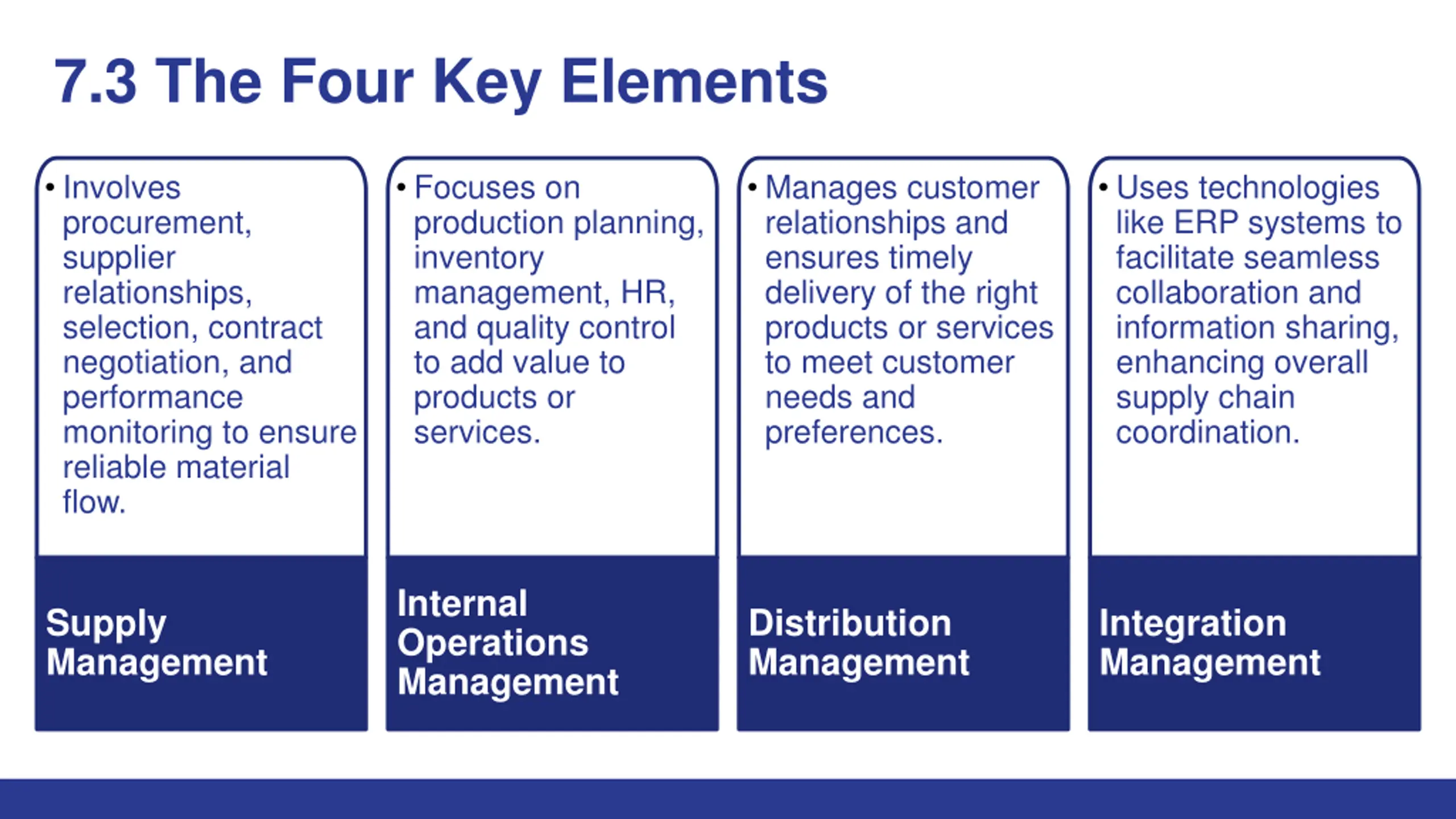 7.3 The Four Key Elements

• Involves procurement, supplier relationships, selection, contract negotiation, and performance monitoring to ensure reliable material flow.

Supply Management

• Focuses on production planning, inventory management, HR, and quality control to add value to products or services.

Internal Operations Management

• Manages customer relationships and ensures timely delivery of the right products or services to meet customer needs and preferences.

Distribution Management

• Uses technologies like ERP systems to facilitate seamless collaboration and information sharing, enhancing overall supply chain coordination.

Integration Management